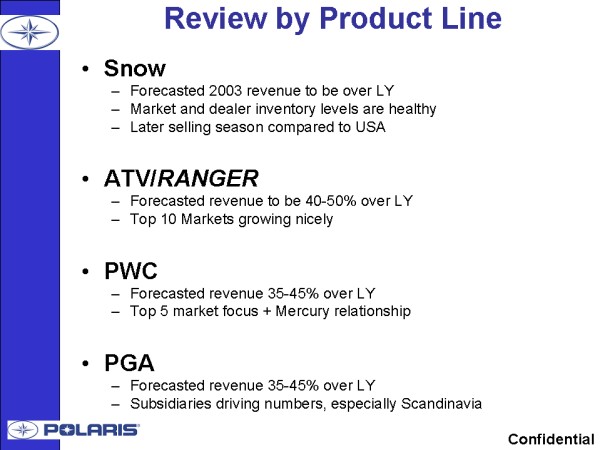 Review by Product Line

• Snow
– Forecasted 2003 revenue to be over LY
– Market and dealer inventory levels are healthy
– Later selling season compared to USA

• ATV/RANGER
– Forecasted revenue to be 40-50% over LY
– Top 10 Markets growing nicely

• PWC
– Forecasted revenue 35-45% over LY
– Top 5 market focus + Mercury relationship

• PGA
– Forecasted revenue 35-45% over LY
– Subsidiaries driving numbers, especially Scandinavia

POLARIS

Confidential